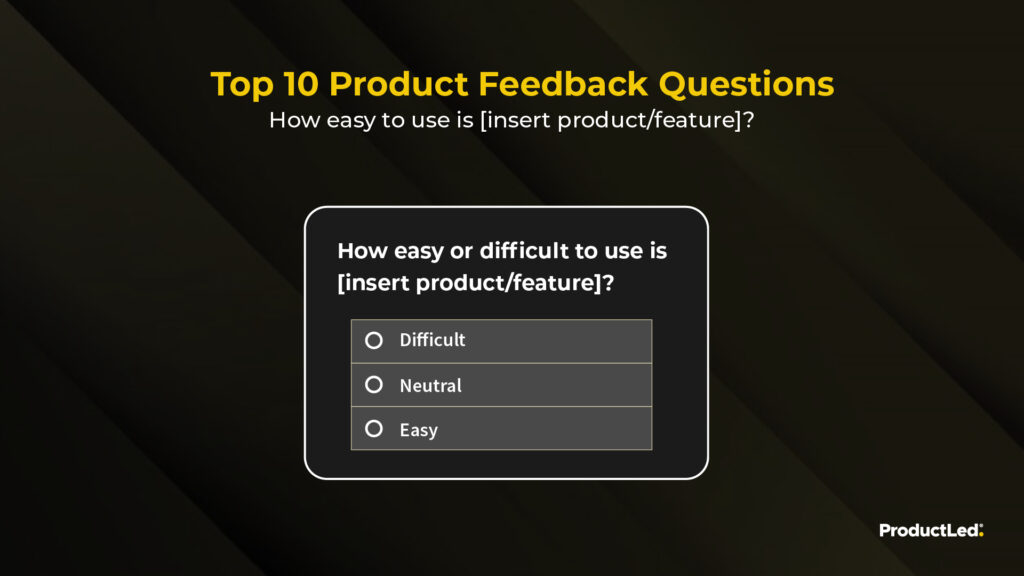 Top 10 Product Feedback Questions
How easy to use is [insert product/feature]?

How easy or difficult to use is [insert product/feature]?

Difficult
Neutral
Easy

ProductLed.